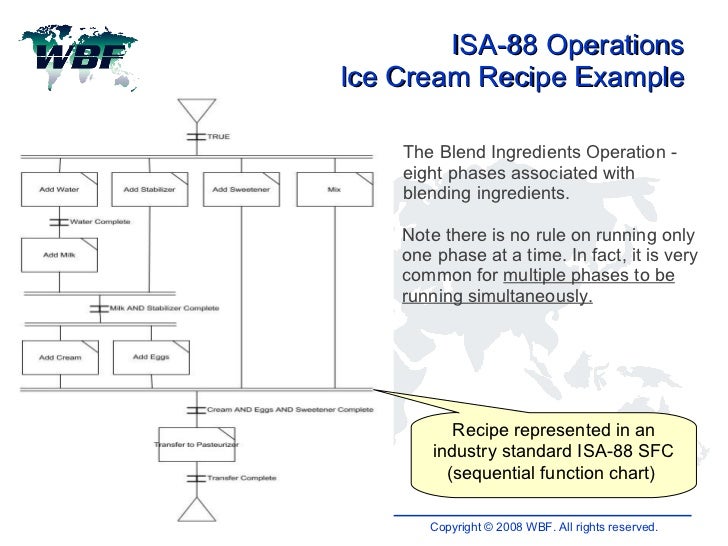 WBF

ISA-88 Operations
Ice Cream Recipe Example

TRUE

Add Water

Add Stabilizer

Add Sweetener

Mix

Water Complete

Add Milk

Milk AND Stabilizer Complete

Add Cream

Add Eggs

Cream AND Eggs AND Sweetener Complete

Transfer to Pasteurizer

Transfer Complete

The Blend Ingredients Operation - eight phases associated with blending ingredients.

Note there is no rule on running only one phase at a time. In fact, it is very common for multiple phases to be running simultaneously.

Recipe represented in an industry standard ISA-88 SFC (sequential function chart)

Copyright © 2008 WBF. All rights reserved.